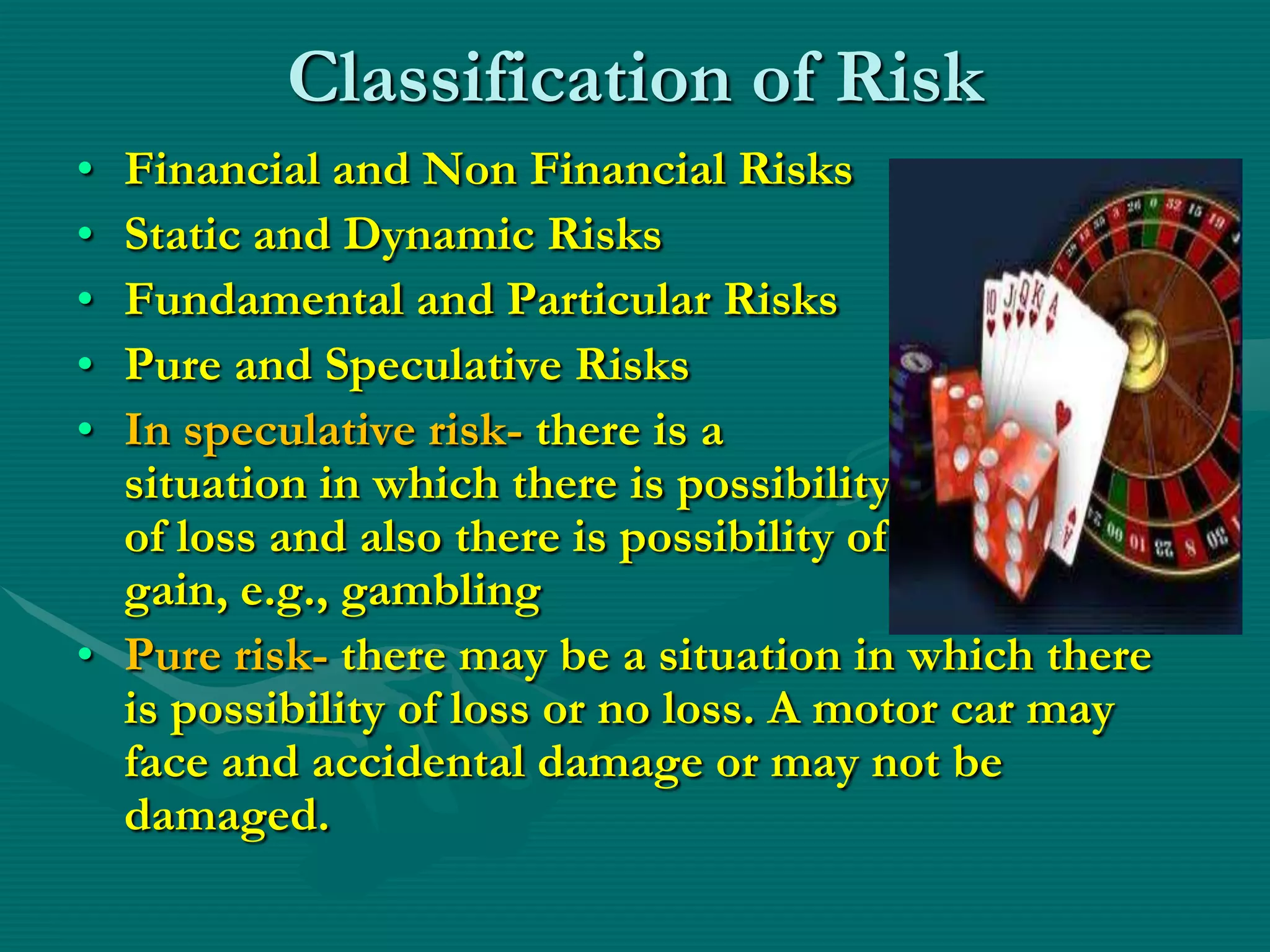 Classification of Risk

• Financial and Non Financial Risks
• Static and Dynamic Risks
• Fundamental and Particular Risks
• Pure and Speculative Risks
• In speculative risk- there is a situation in which there is possibility of loss and also there is possibility of gain, e.g., gambling
• Pure risk- there may be a situation in which there is possibility of loss or no loss. A motor car may face and accidental damage or may not be damaged.